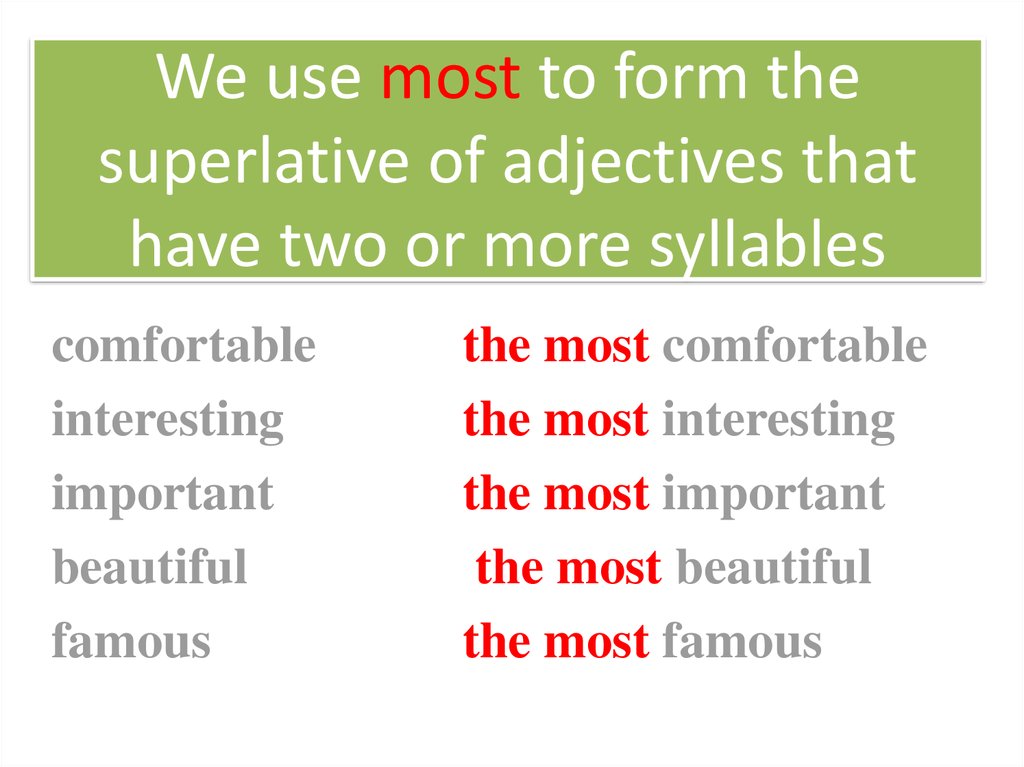 We use most to form the superlative of adjectives that have two or more syllables

comfortable the most comfortable
interesting the most interesting
important the most important
beautiful the most beautiful
famous the most famous